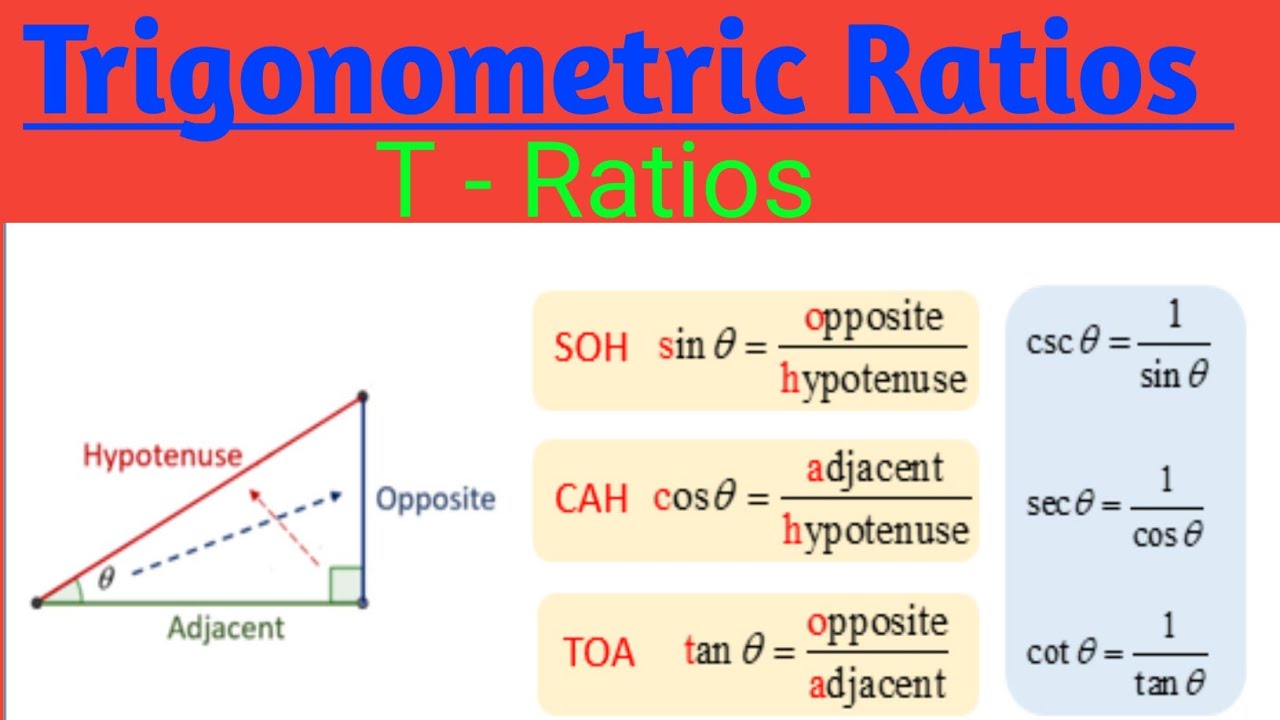 Trigonometric Ratios

T - Ratios

Hypotenuse

Opposite

$\theta$

Adjacent

SOH $\sin\theta = \frac{\text{opposite}}{\text{hypotenuse}}$

CAH $\cos\theta = \frac{\text{adjacent}}{\text{hypotenuse}}$

TOA $\tan\theta = \frac{\text{opposite}}{\text{adjacent}}$

$\csc\theta = \frac{1}{\sin\theta}$

$\sec\theta = \frac{1}{\cos\theta}$

$\cot\theta = \frac{1}{\tan\theta}$